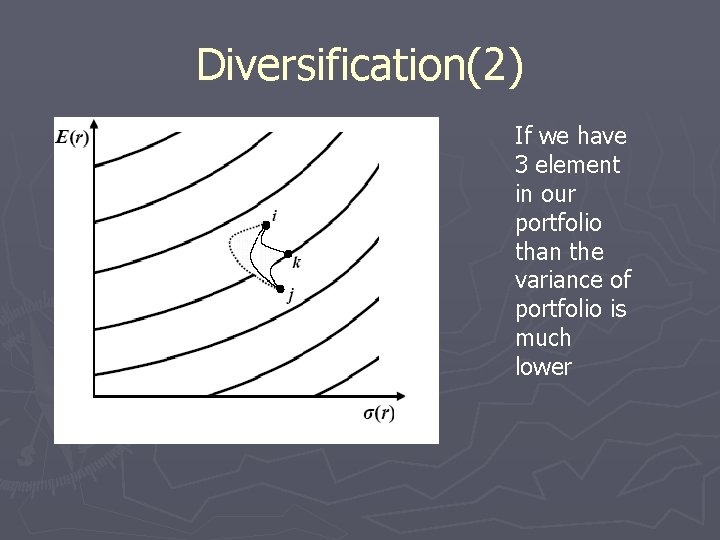 Diversification(2)

$E(r)$

$i$

$k$

$j$

$\sigma(r)$

If we have 3 element in our portfolio than the variance of portfolio is much lower